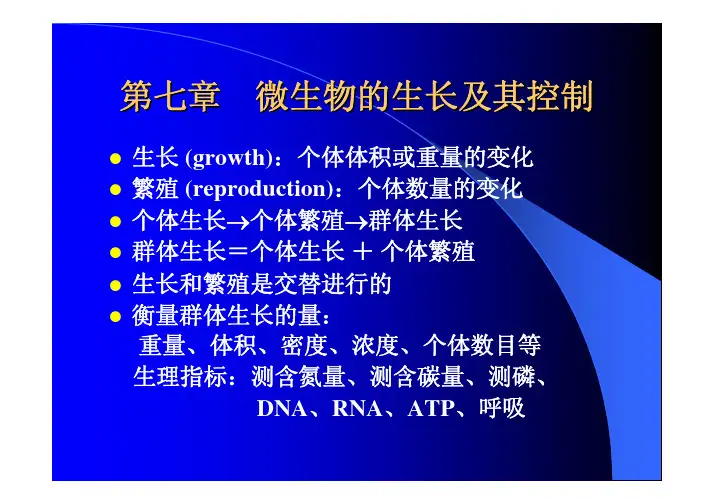 第七章　微生物的生长及其控制

● 生长 (growth)：个体体积或重量的变化
● 繁殖 (reproduction)：个体数量的变化
● 个体生长→个体繁殖→群体生长
● 群体生长＝个体生长 ＋ 个体繁殖
● 生长和繁殖是交替进行的
● 衡量群体生长的量：
重量、体积、密度、浓度、个体数目等
生理指标：测含氮量、测含碳量、测磷、DNA、RNA、ATP、呼吸